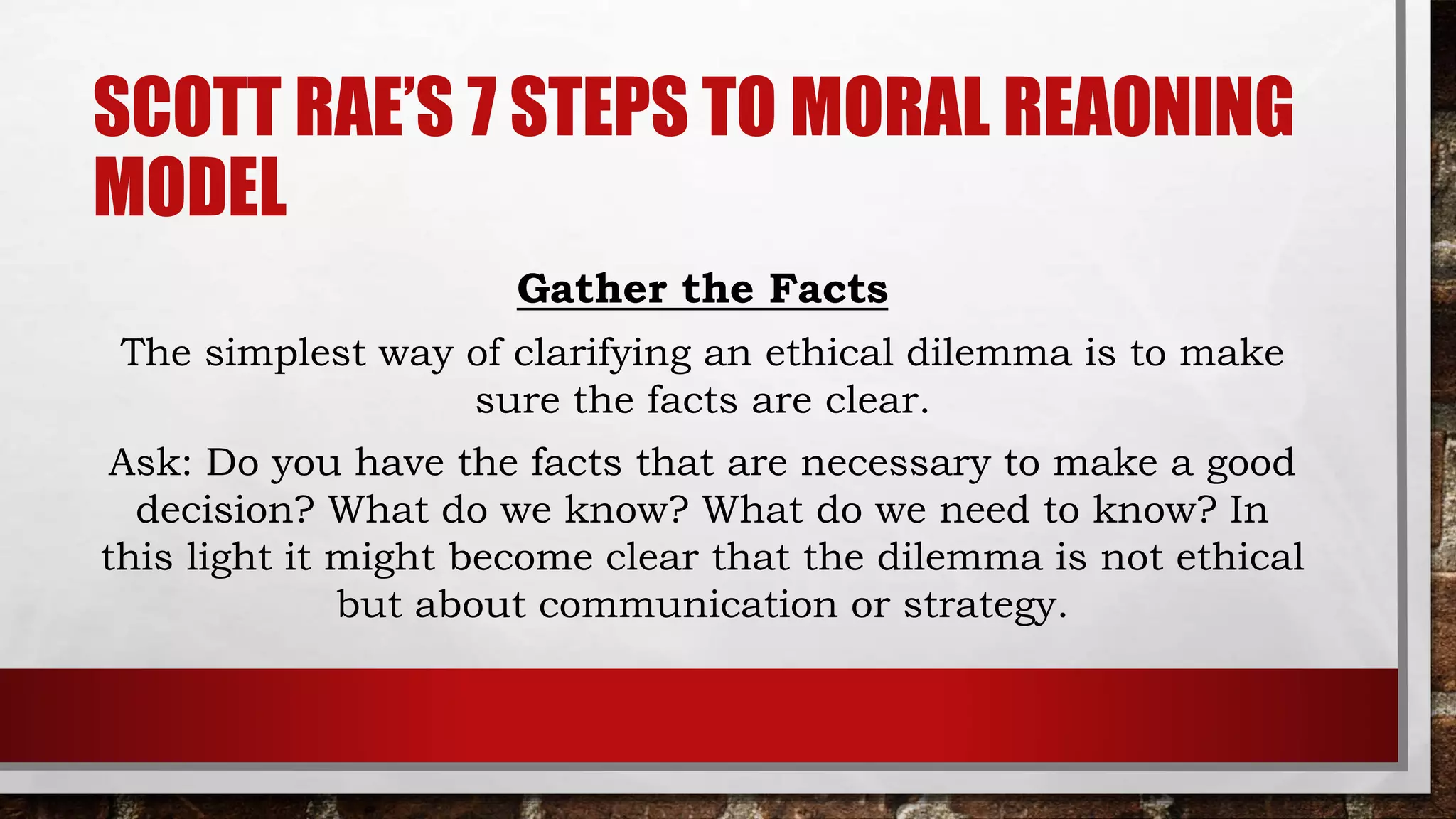 SCOTT RAE'S 7 STEPS TO MORAL REAONING MODEL

Gather the Facts

The simplest way of clarifying an ethical dilemma is to make sure the facts are clear.

Ask: Do you have the facts that are necessary to make a good decision? What do we know? What do we need to know? In this light it might become clear that the dilemma is not ethical but about communication or strategy.